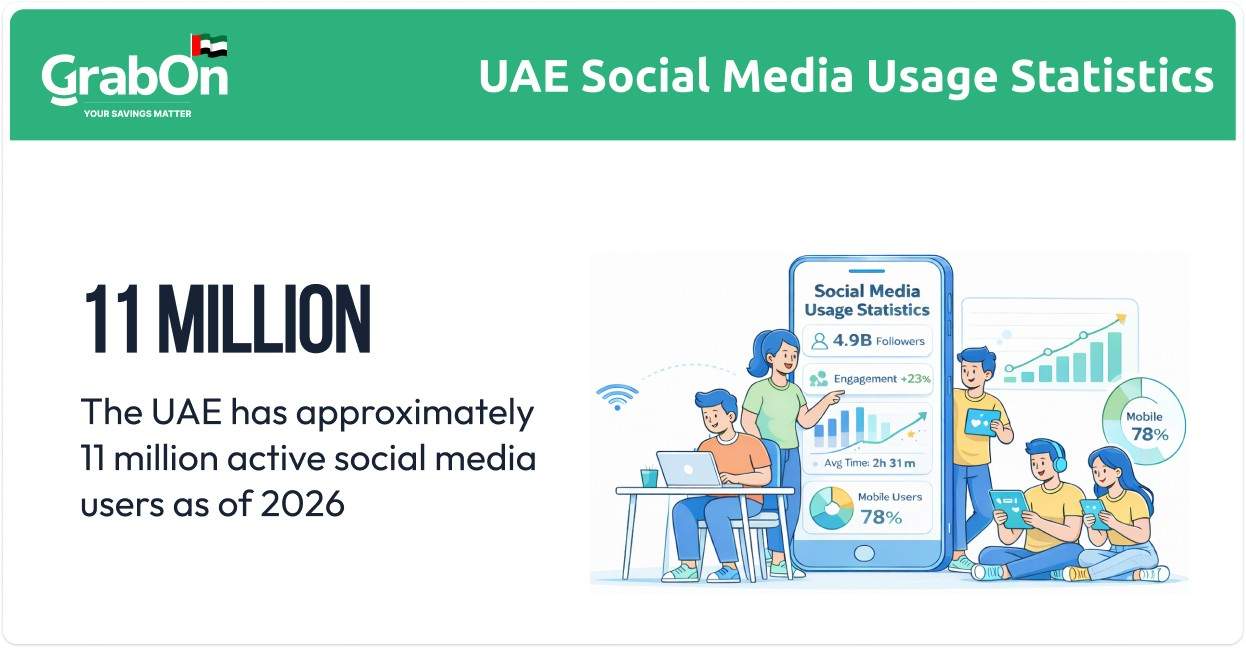 GrabOn
YOUR SAVINGS MATTER

UAE Social Media Usage Statistics

11 MILLION

The UAE has approximately 11 million active social media users as of 2026

Social Media Usage Statistics

4.9B Followers

Engagement +23%

Avg Time: 2h 31 m

Mobile Users 78%

Mobile 78%